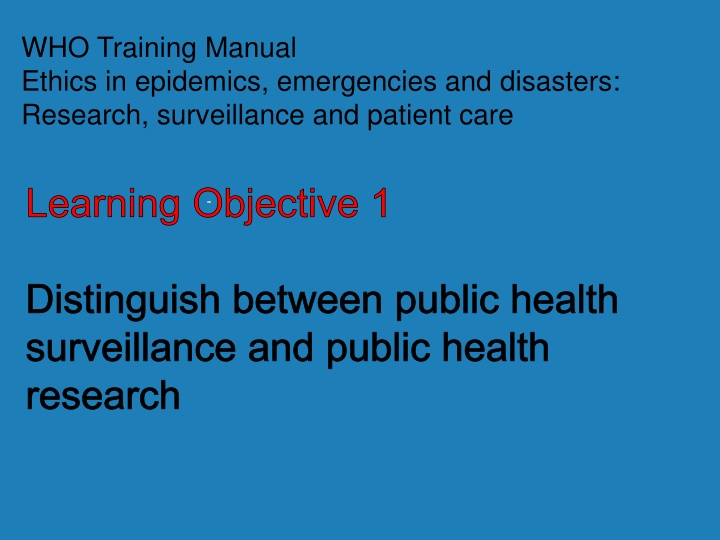 WHO Training Manual
Ethics in epidemics, emergencies and disasters: Research, surveillance and patient care

Learning Objective 1

Distinguish between public health surveillance and public health research